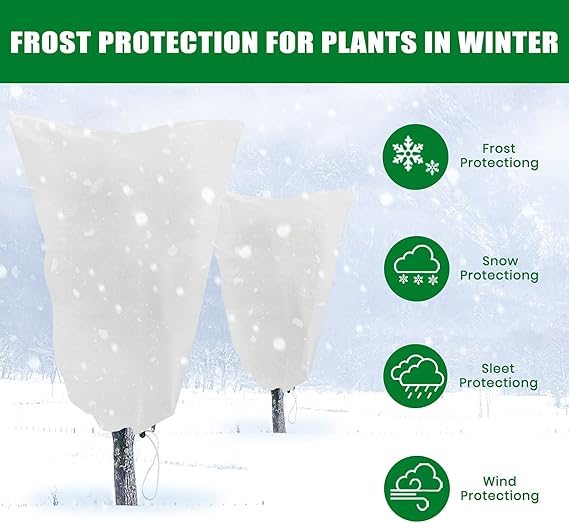 FROST PROTECTION FOR PLANTS IN WINTER

Frost
Protectiong

Snow
Protectiong

Sleet
Protectiong

Wind
Protectiong